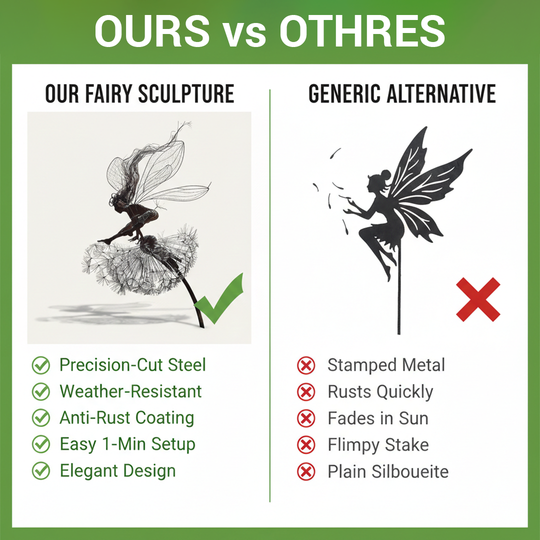 OURS vs OTHRES

OUR FAIRY SCULPTURE

Precision-Cut Steel
Weather-Resistant
Anti-Rust Coating
Easy 1-Min Setup
Elegant Design

GENERIC ALTERNATIVE

Stamped Metal
Rusts Quickly
Fades in Sun
Flimpy Stake
Plain Silboueite